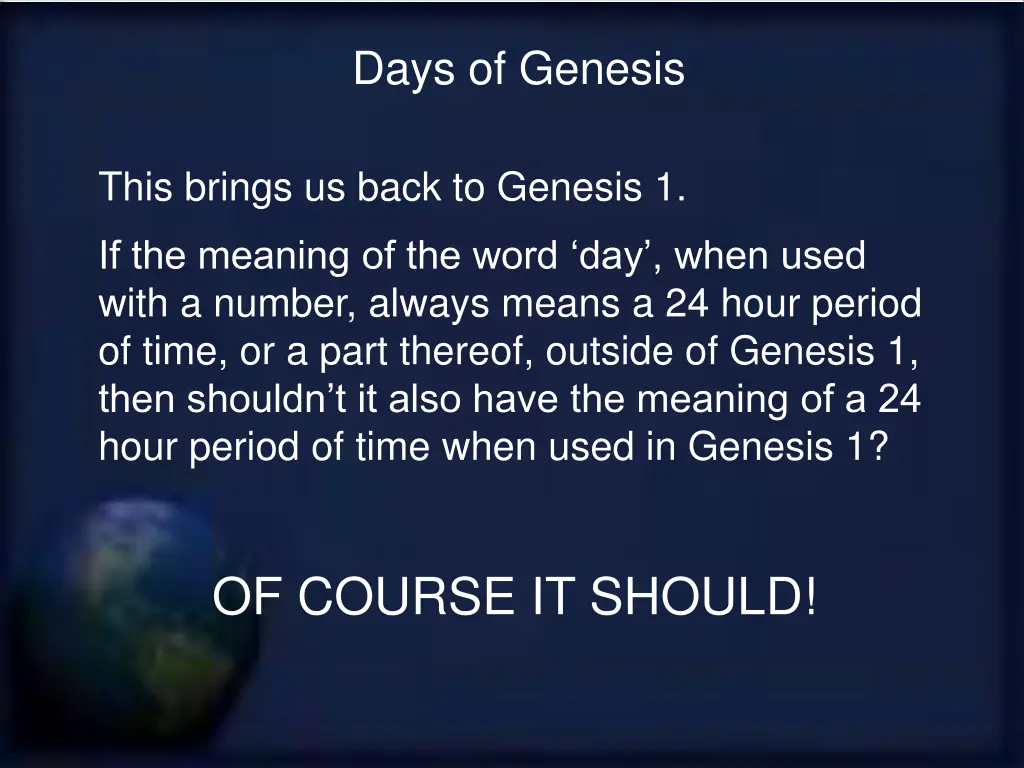 Days of Genesis

This brings us back to Genesis 1.

If the meaning of the word ‘day’, when used with a number, always means a 24 hour period of time, or a part thereof, outside of Genesis 1, then shouldn’t it also have the meaning of a 24 hour period of time when used in Genesis 1?

OF COURSE IT SHOULD!